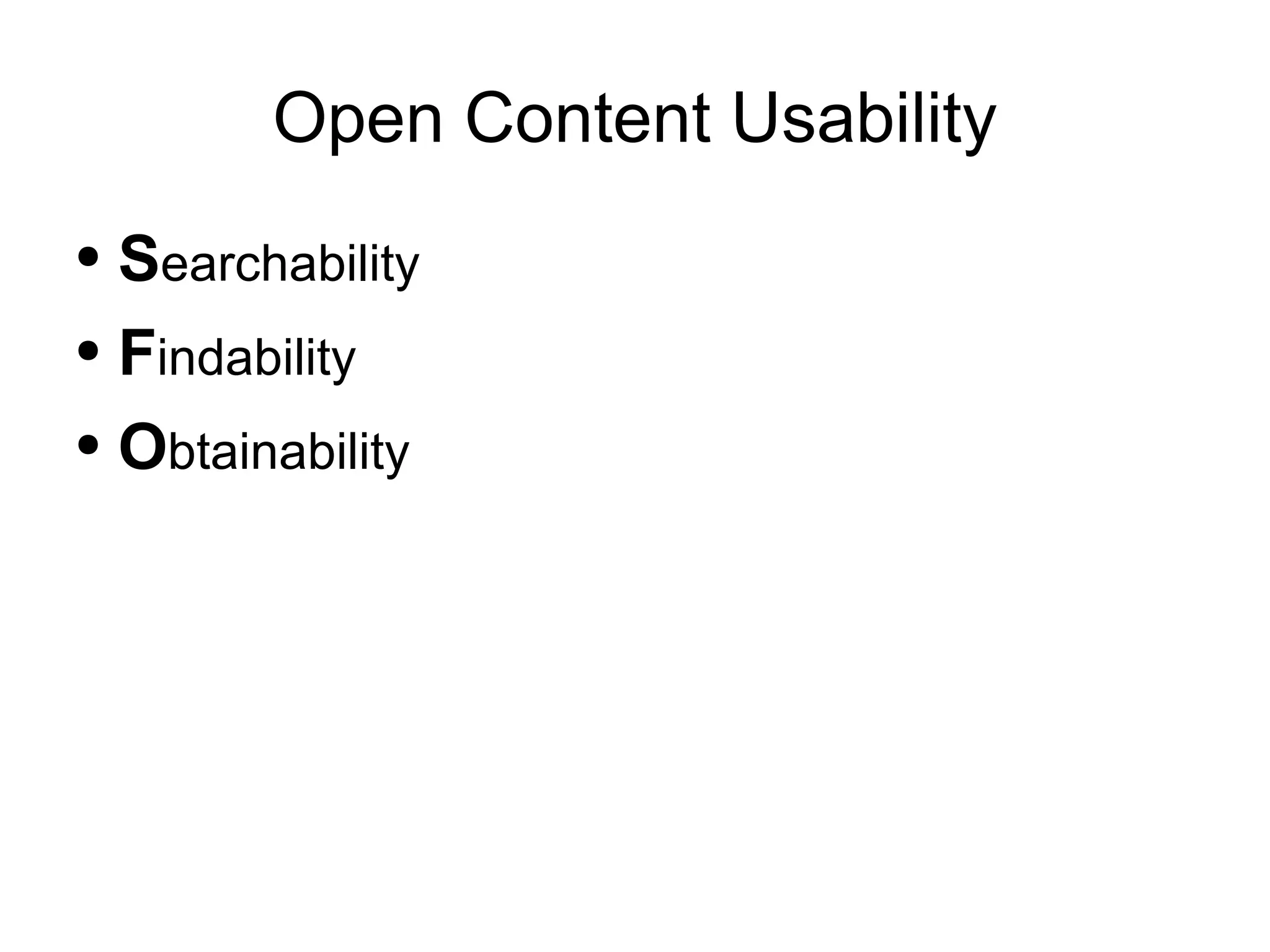 Open Content Usability

• Searchability
• Findability
• Obtainability